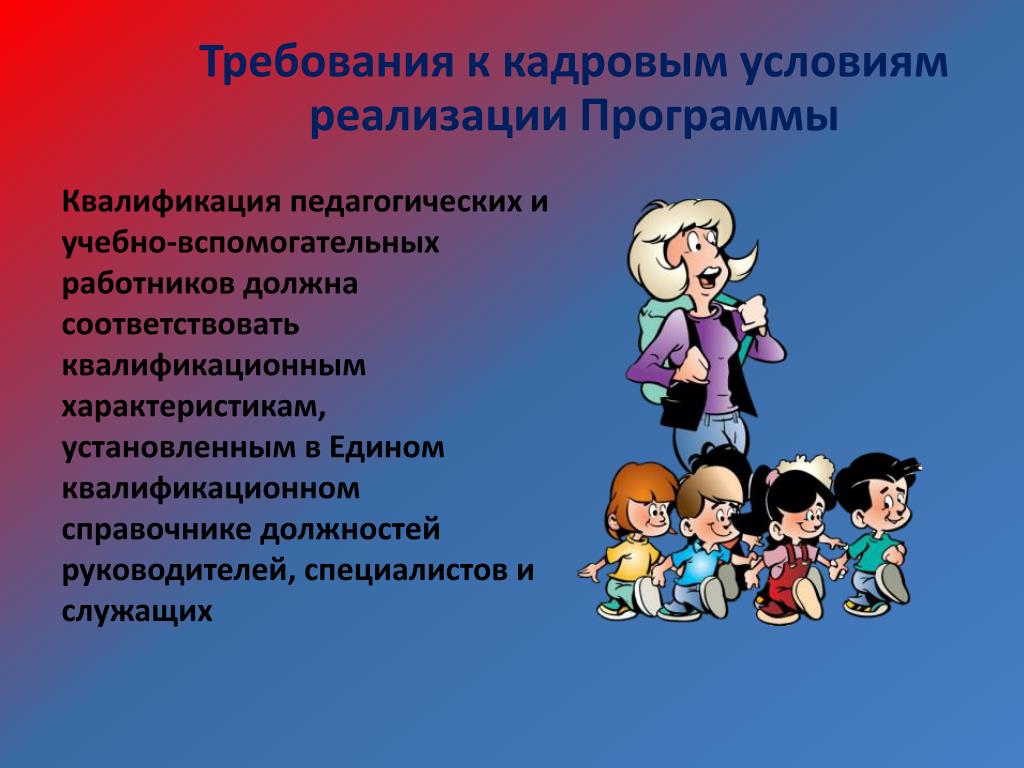 Требования к кадровым условиям реализации Программы

Квалификация педагогических и учебно-вспомогательных работников должна соответствовать квалификационным характеристикам, установленным в Едином квалификационном справочнике должностей руководителей, специалистов и служащих